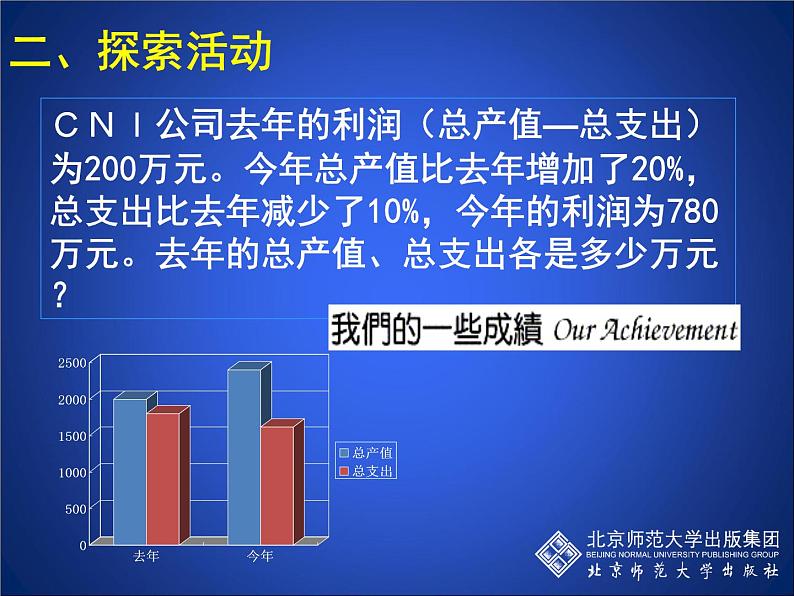 二、探索活动

ＣＮＩ公司去年的利润（总产值—总支出）为200万元。今年总产值比去年增加了20%，总支出比去年减少了10%，今年的利润为780万元。去年的总产值、总支出各是多少万元？

我們的一些成績 Our Achievement

2500
2000
1500
1000
500
0
去年
今年
总产值
总支出

北京师范大学出版集团
BEIJING NORMAL UNIVERSITY PUBLISHING GROUP
北京师范大学出版社